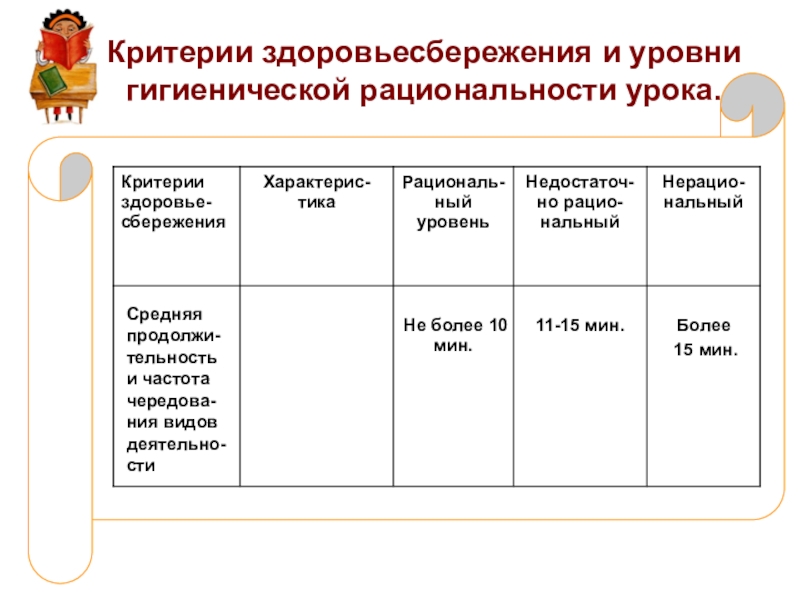 Критерии здоровьесбережения и уровни гигиенической рациональности урока.

| Критерии здоровьесбережения | Характеристика | Рациональный уровень | Недостаточно рациональный | Нерациональный |
|---|---|---|---|---|
| Средняя продолжительность и частота чередования видов деятельности | | Не более 10 мин. | 11-15 мин. | Более 15 мин. |